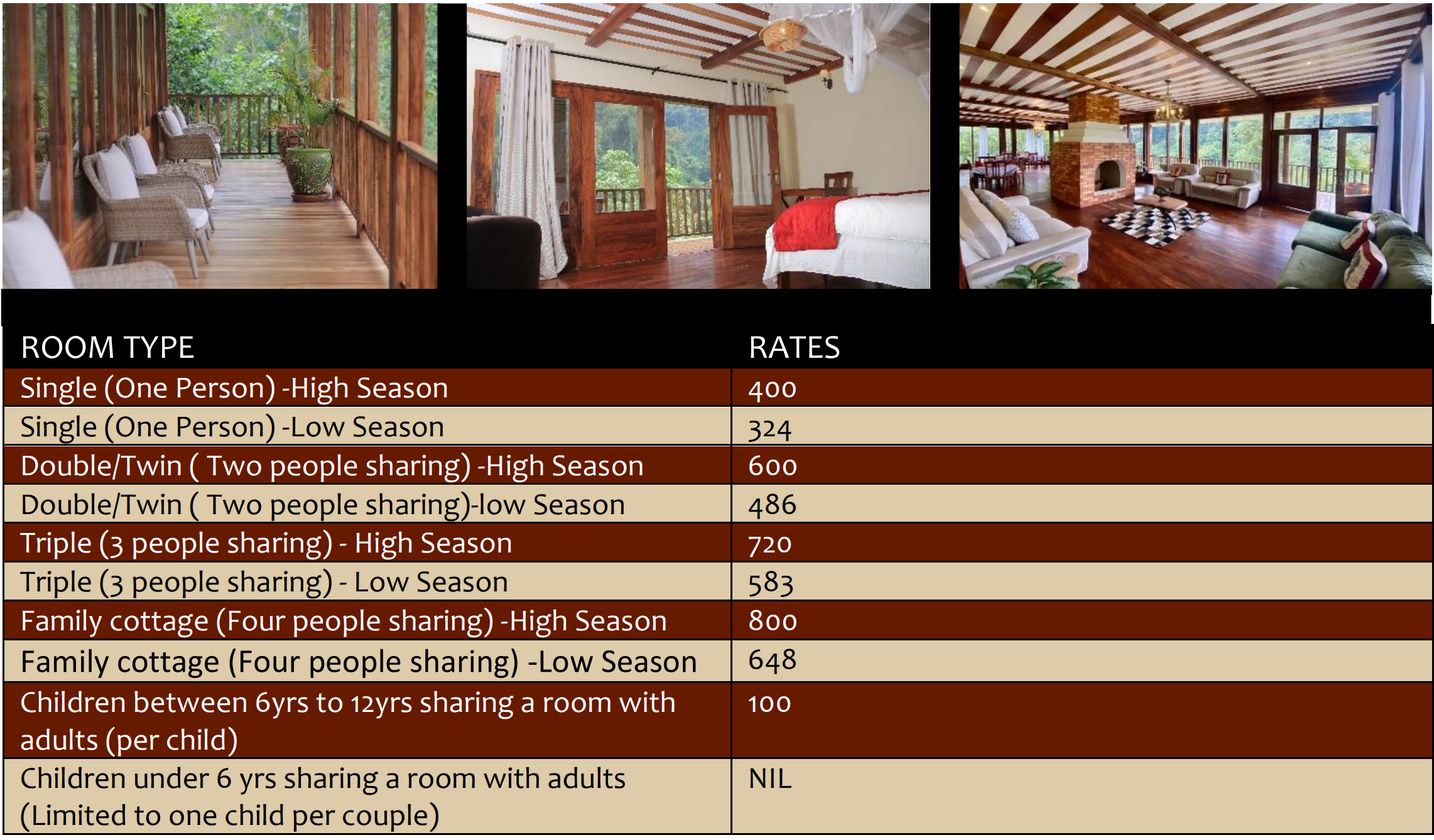 | ROOM TYPE | RATES |
|---|---|
| Single (One Person) -High Season | 400 |
| Single (One Person) -Low Season | 324 |
| Double/Twin ( Two people sharing) -High Season | 600 |
| Double/Twin ( Two people sharing)-low Season | 486 |
| Triple (3 people sharing) - High Season | 720 |
| Triple (3 people sharing) - Low Season | 583 |
| Family cottage (Four people sharing) -High Season | 800 |
| Family cottage (Four people sharing) -Low Season | 648 |
| Children between 6yrs to 12yrs sharing a room with adults (per child) | 100 |
| Children under 6 yrs sharing a room with adults (Limited to one child per couple) | NIL |